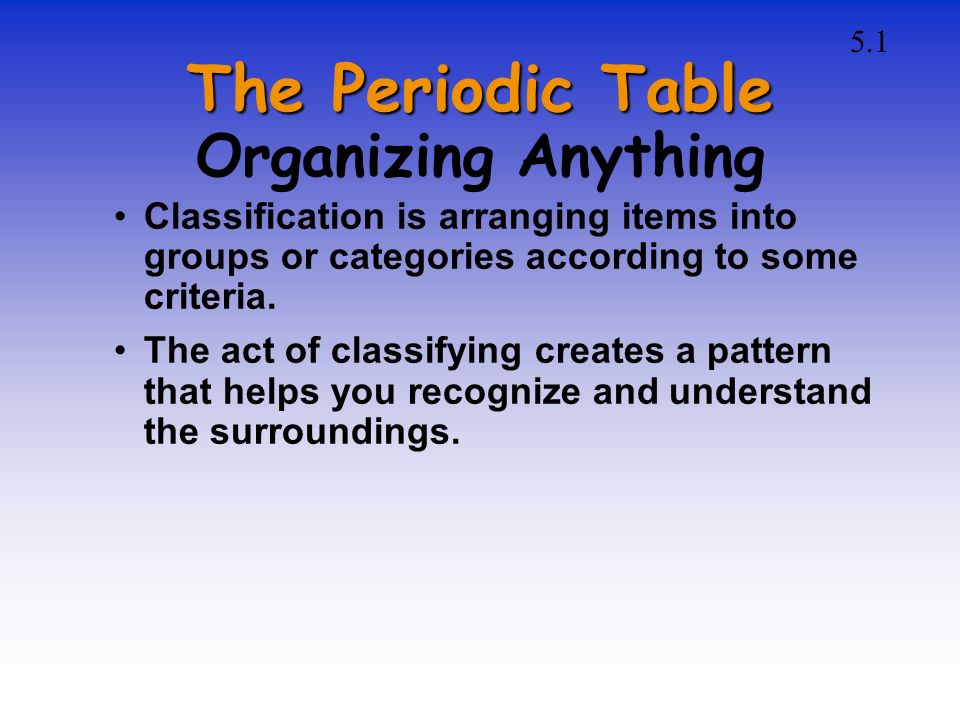 5.1

The Periodic Table

Organizing Anything

• Classification is arranging items into groups or categories according to some criteria.

• The act of classifying creates a pattern that helps you recognize and understand the surroundings.